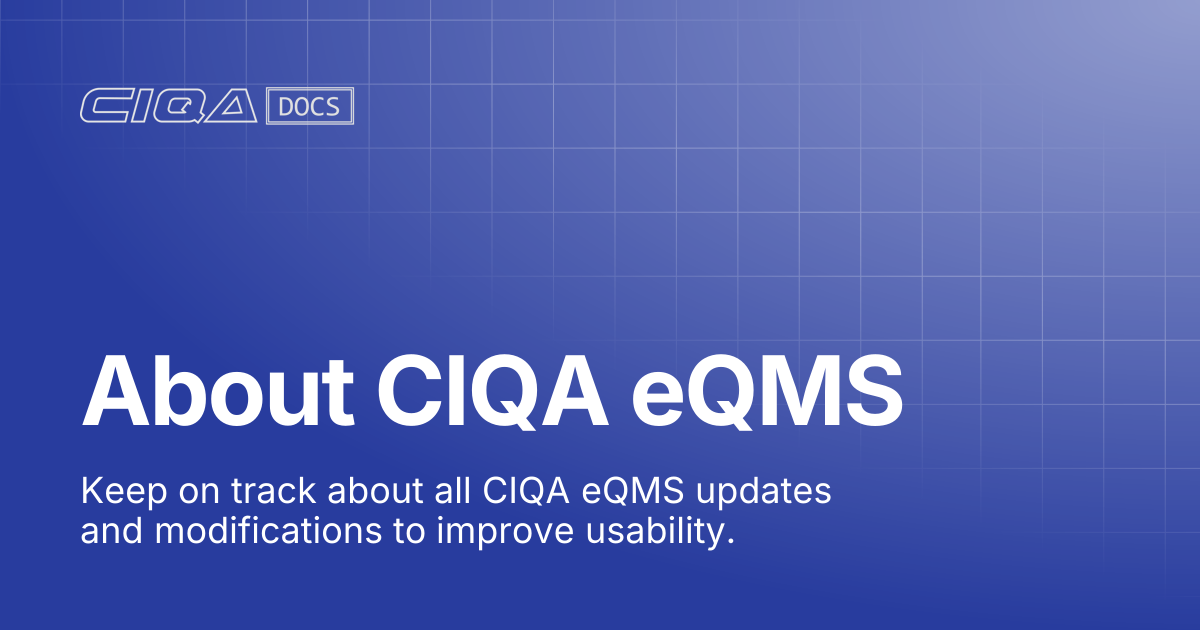 CIQA DOCS

About CIQA eQMS

Keep on track about all CIQA eQMS updates and modifications to improve usability.